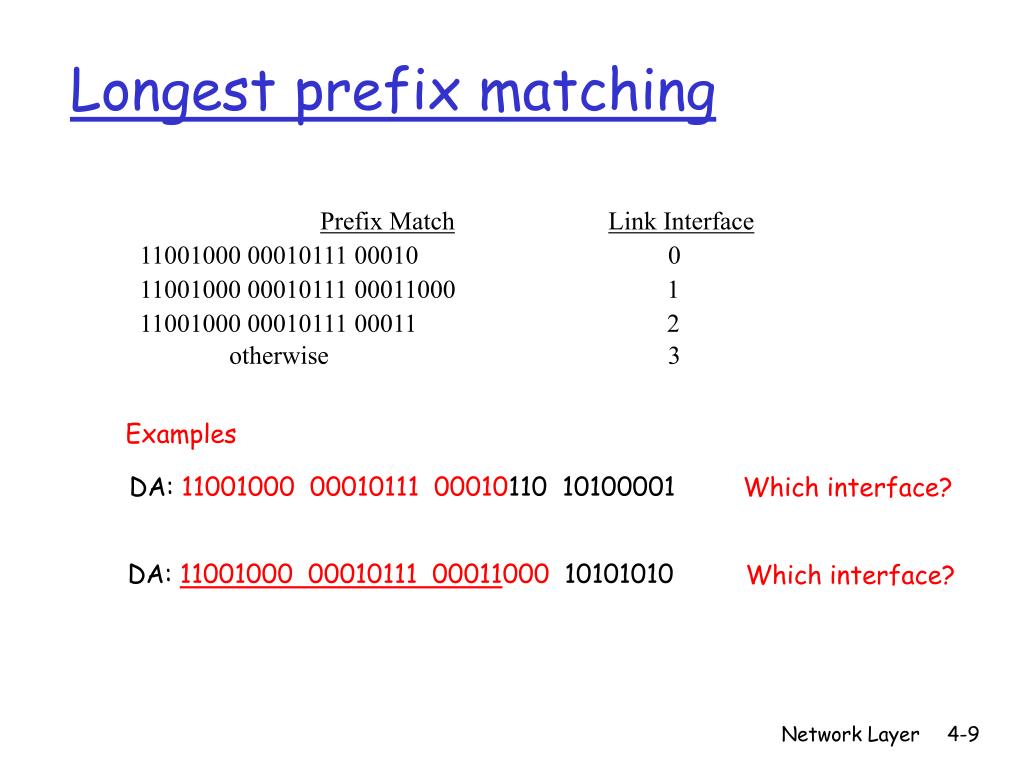 Longest prefix matching

| Prefix Match | Link Interface |
|---|---|
| 11001000 00010111 00010 | 0 |
| 11001000 00010111 00011000 | 1 |
| 11001000 00010111 00011 | 2 |
| otherwise | 3 |

Examples

DA: 11001000 00010111 00010110 10100001 Which interface?

DA: 11001000 00010111 00011000 10101010 Which interface?

Network Layer 4-9